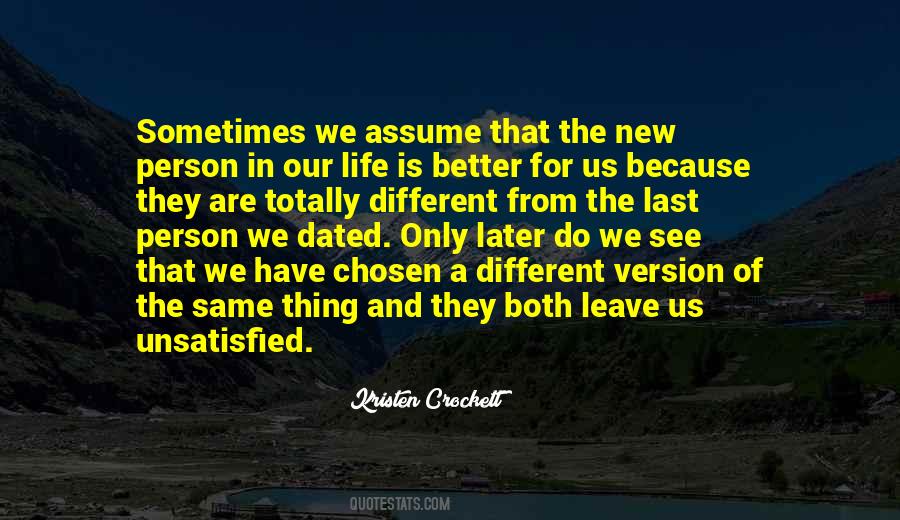 Sometimes we assume that the new person in our life is better for us because they are totally different from the last person we dated. Only later do we see that we have chosen a different version of the same thing and they both leave us unsatisfied.

Kristen Crockett

QUOTESTATS.COM